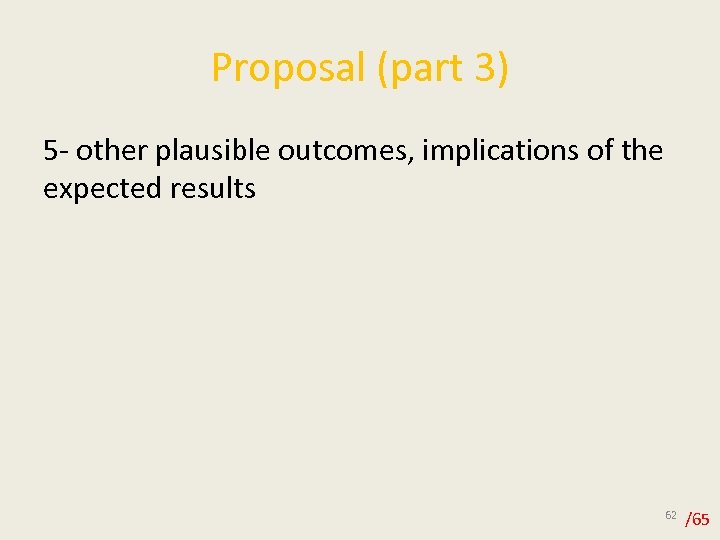 Proposal (part 3)

5- other plausible outcomes, implications of the expected results

62 /65